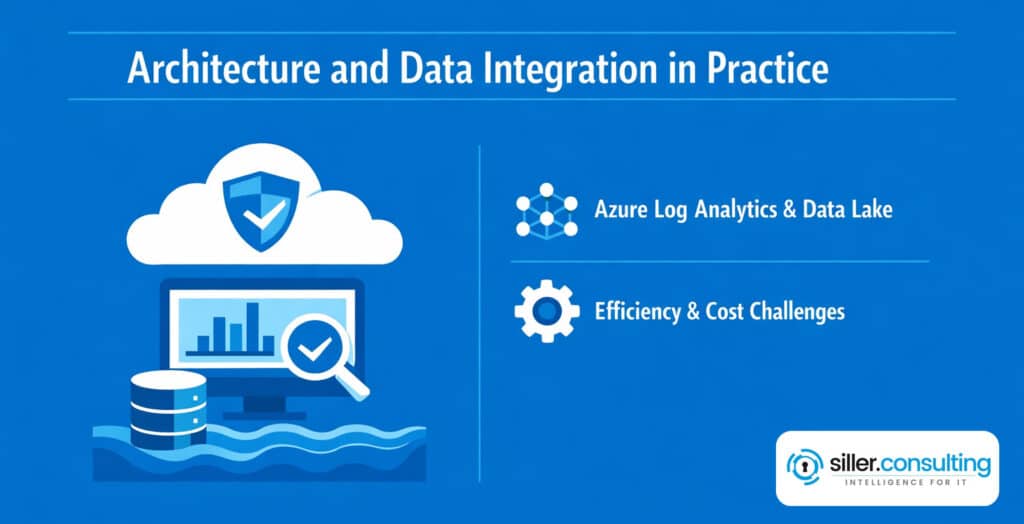 Architecture and Data Integration in Practice

Azure Log Analytics & Data Lake

Efficiency & Cost Challenges

siller.consulting
INTELLIGENCE FOR IT